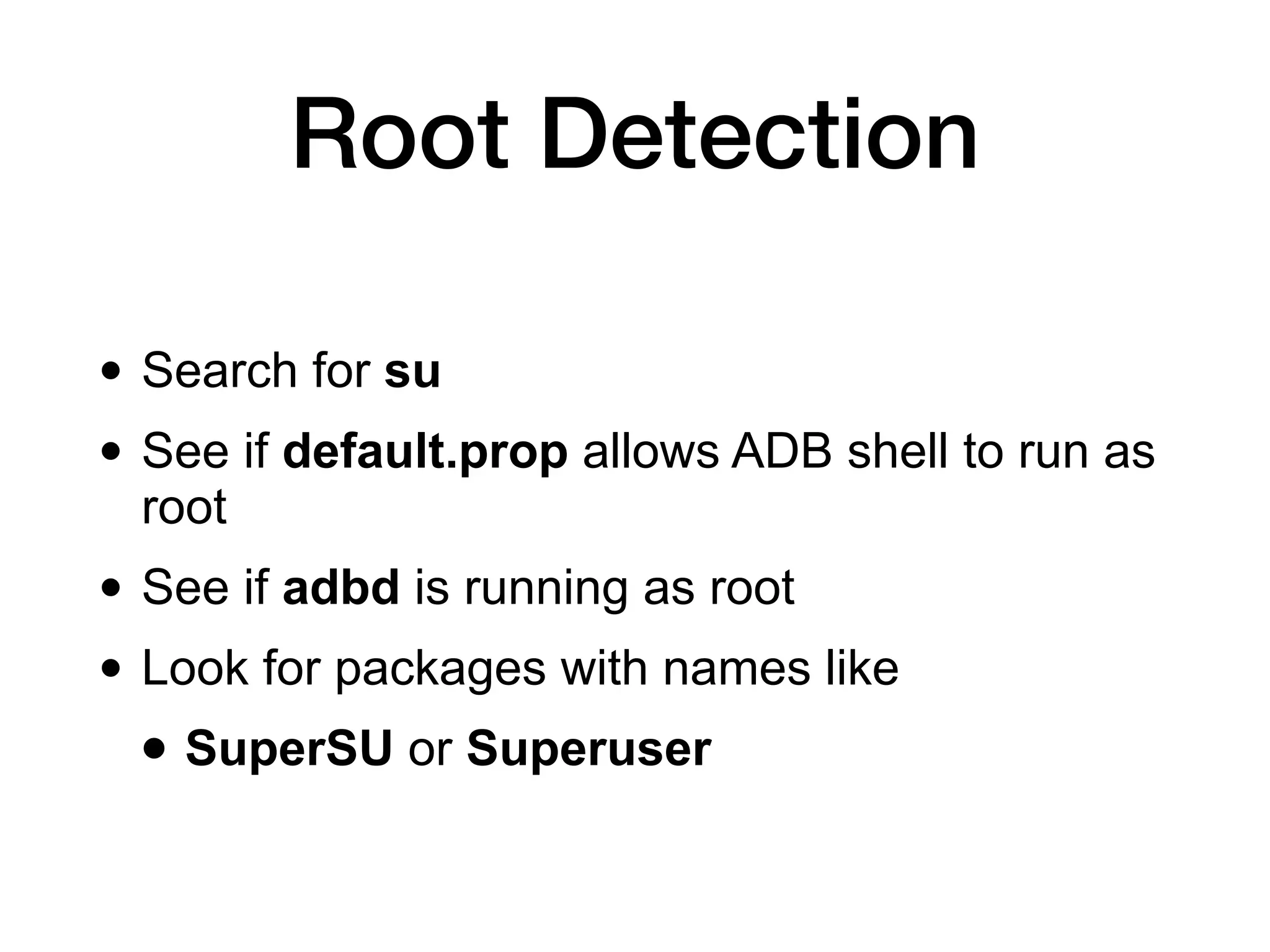 Root Detection

• Search for su
• See if default.prop allows ADB shell to run as root
• See if adbd is running as root
• Look for packages with names like
  • SuperSU or Superuser